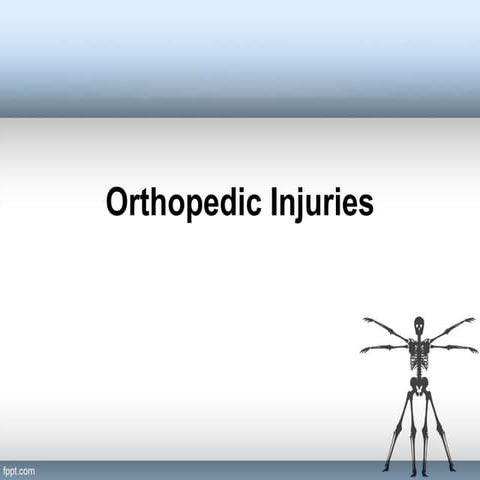 Orthopedic Injuries

fppt.com